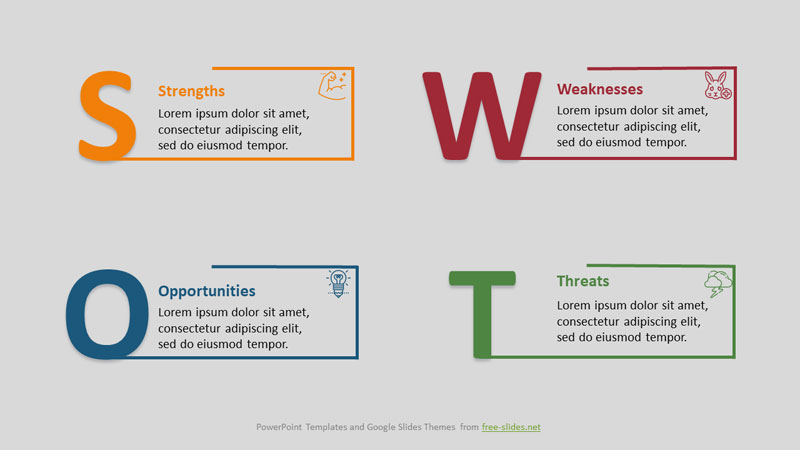 S
Strengths
Lorem ipsum dolor sit amet, consectetur adipiscing elit, sed do eiusmod tempor.

W
Weaknesses
Lorem ipsum dolor sit amet, consectetur adipiscing elit, sed do eiusmod tempor.

O
Opportunities
Lorem ipsum dolor sit amet, consectetur adipiscing elit, sed do eiusmod tempor.

T
Threats
Lorem ipsum dolor sit amet, consectetur adipiscing elit, sed do eiusmod tempor.

PowerPoint Templates and Google Slides Themes from free-slides.net